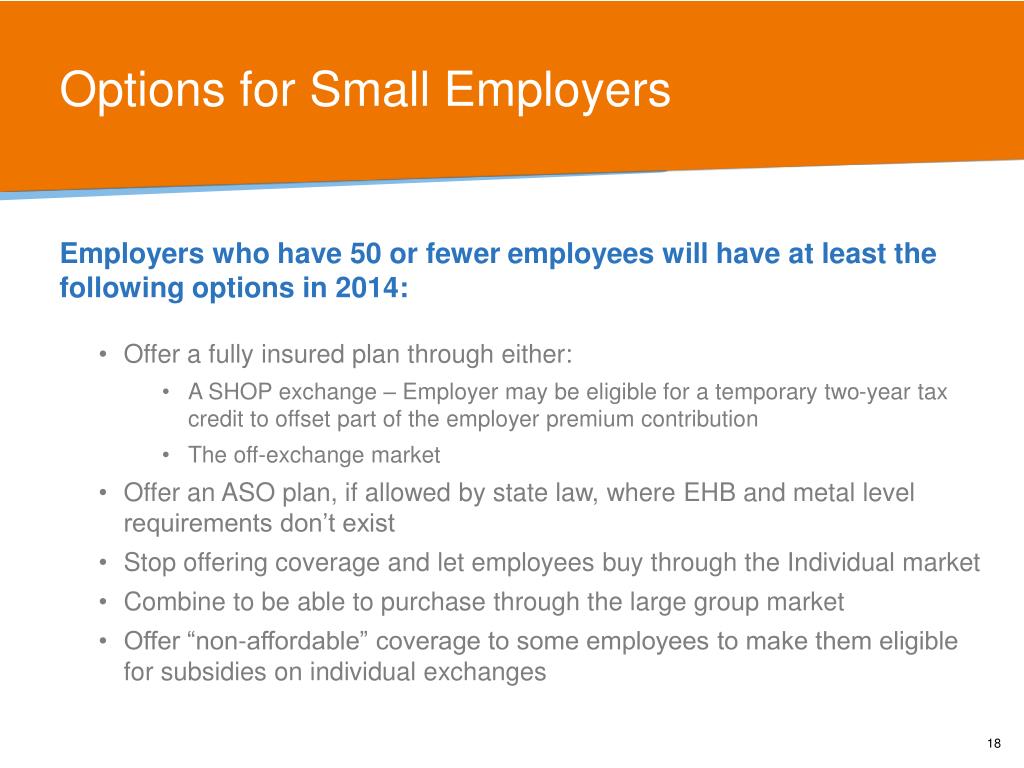 Options for Small Employers

Employers who have 50 or fewer employees will have at least the following options in 2014:

• Offer a fully insured plan through either:
  • A SHOP exchange – Employer may be eligible for a temporary two-year tax credit to offset part of the employer premium contribution
  • The off-exchange market
• Offer an ASO plan, if allowed by state law, where EHB and metal level requirements don't exist
• Stop offering coverage and let employees buy through the Individual market
• Combine to be able to purchase through the large group market
• Offer "non-affordable" coverage to some employees to make them eligible for subsidies on individual exchanges

18